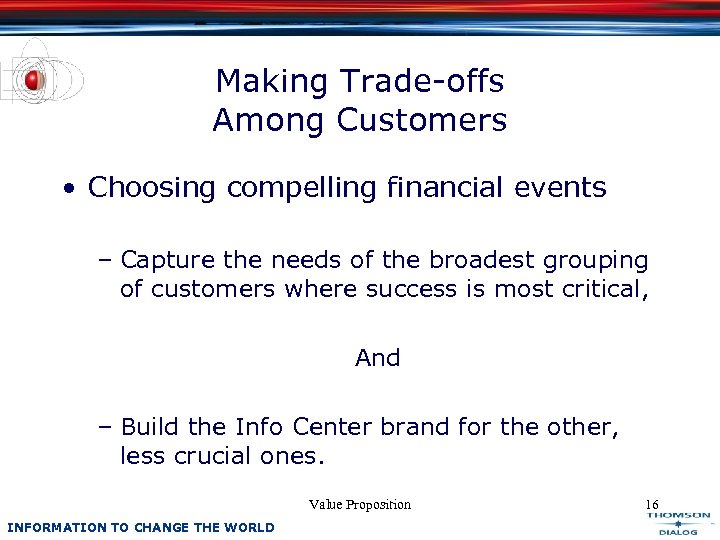 Making Trade-offs
Among Customers

• Choosing compelling financial events

– Capture the needs of the broadest grouping of customers where success is most critical,

And

– Build the Info Center brand for the other, less crucial ones.

Value Proposition

16

INFORMATION TO CHANGE THE WORLD

THOMSON
DIALOG